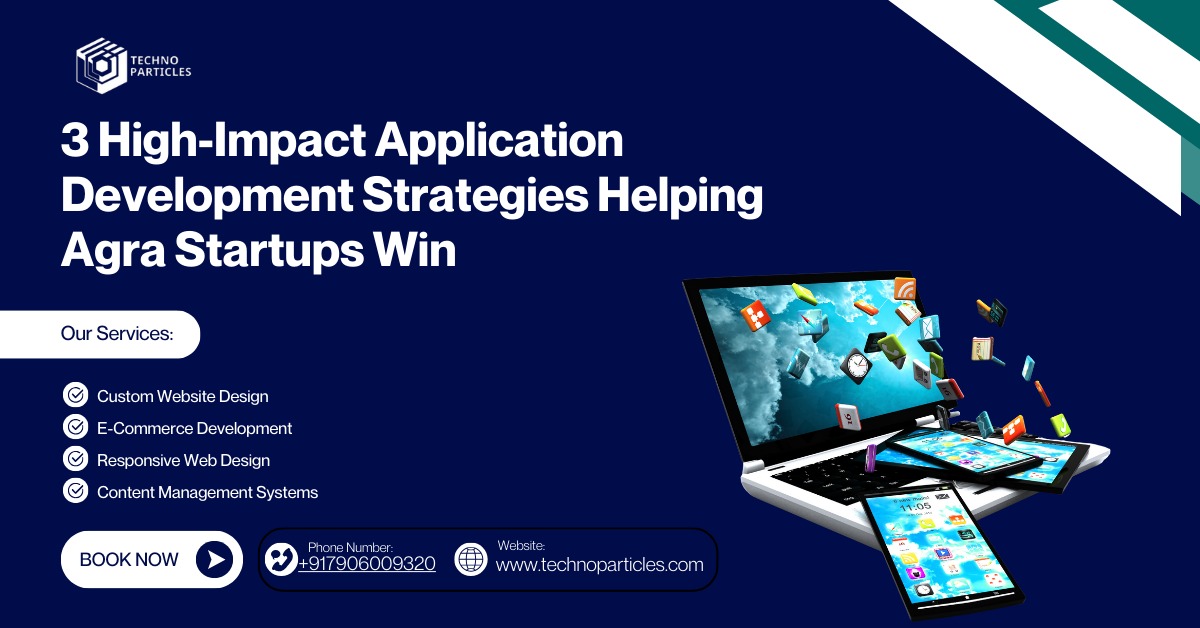 TECHNO PARTICLES

3 High-Impact Application Development Strategies Helping Agra Startups Win

Our Services:

Custom Website Design
E-Commerce Development
Responsive Web Design
Content Management Systems

BOOK NOW

Phone Number:
+917906009320

Website:
www.technoparticles.com

11:05